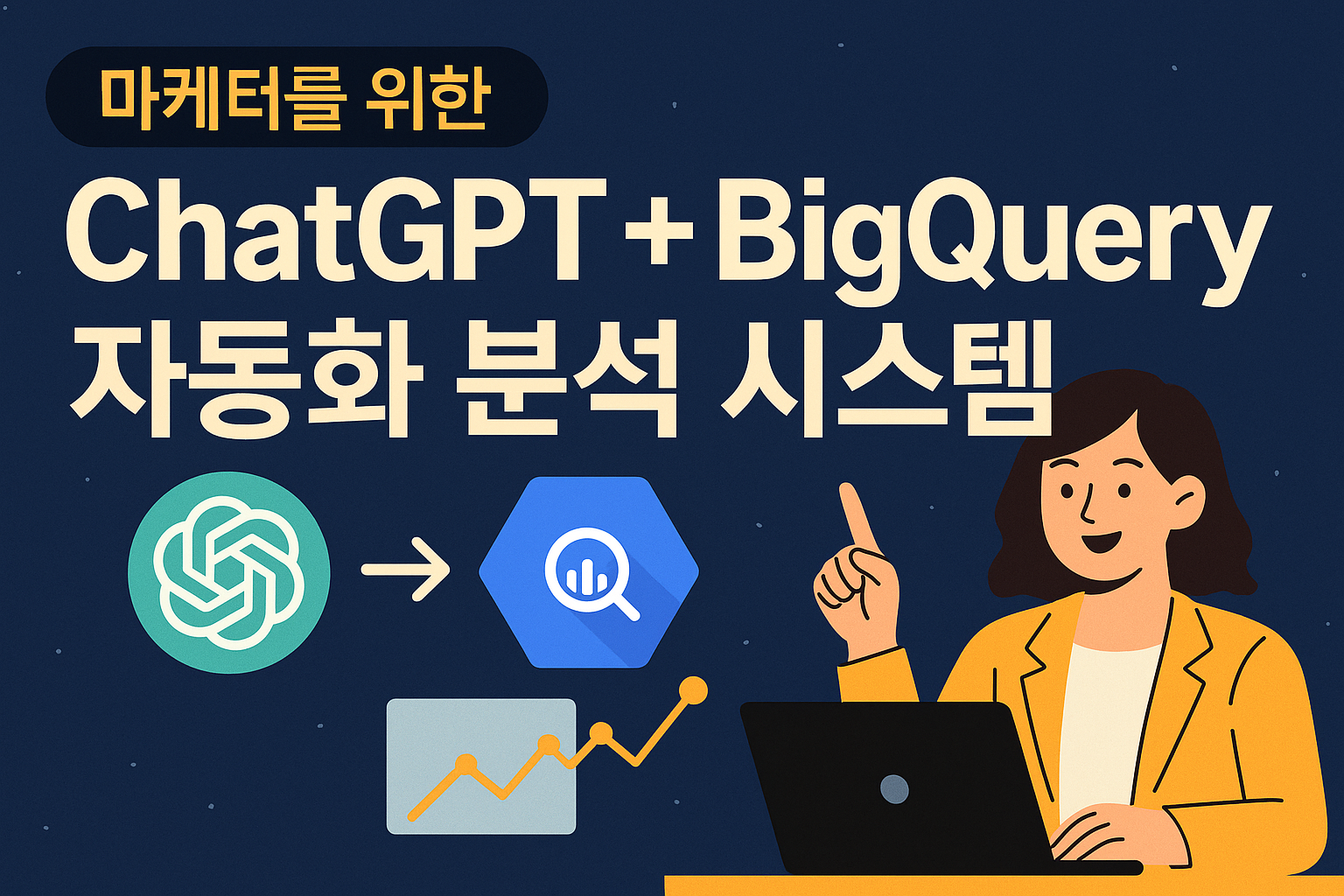 마케터를 위한

ChatGPT + BigQuery
자동화 분석 시스템